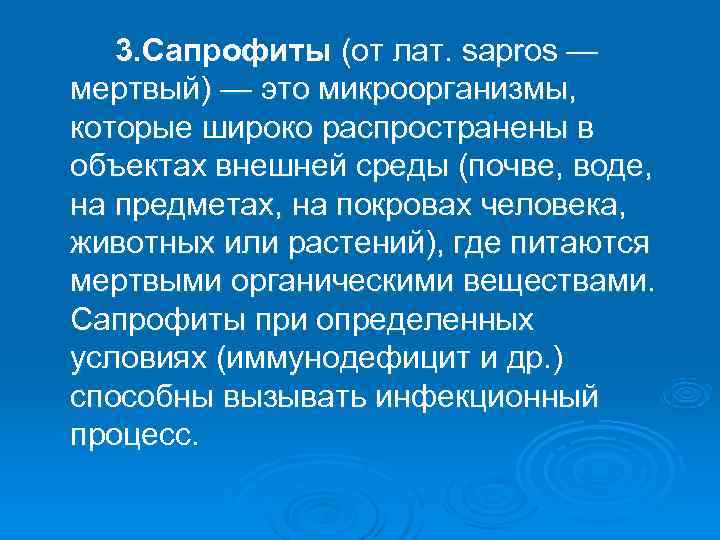 3.Сапрофиты (от лат. sapros — мертвый) — это микроорганизмы, которые широко распространены в объектах внешней среды (почве, воде, на предметах, на покровах человека, животных или растений), где питаются мертвыми органическими веществами. Сапрофиты при определенных условиях (иммунодефицит и др.) способны вызывать инфекционный процесс.